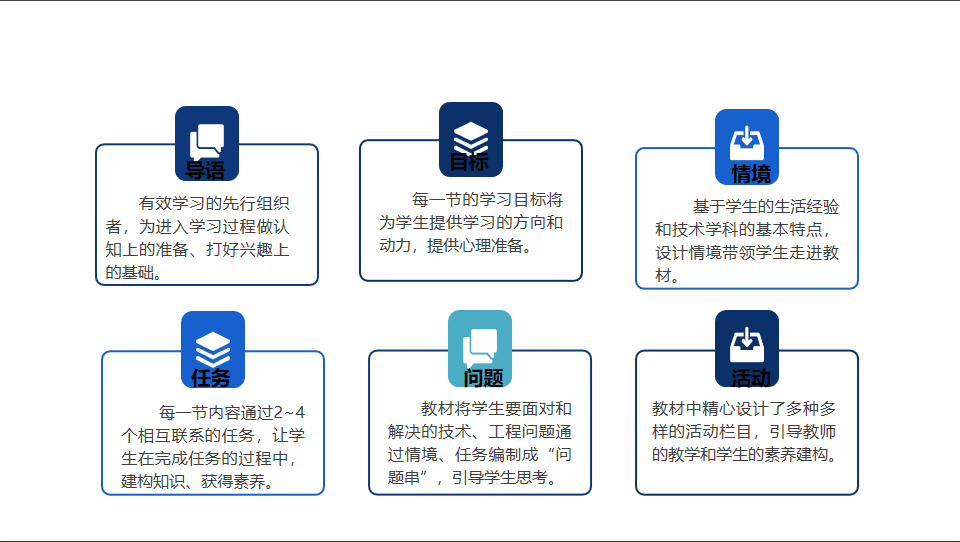 导语

有效学习的先行组织者，为进入学习过程做认知上的准备、打好兴趣上的基础。

目标

每一节的学习目标将为学生提供学习的方向和动力，提供心理准备。

情境

基于学生的生活经验和技术学科的基本特点，设计情境带领学生走进教材。

任务

每一节内容通过2~4个相互联系的任务，让学生在完成任务的过程中，建构知识、获得素养。

问题

教材将学生要面对和解决的技术、工程问题通过情境、任务编制成“问题串”，引导学生思考。

活动

教材中精心设计了多种多样的活动栏目，引导教师的教学和学生的素养建构。